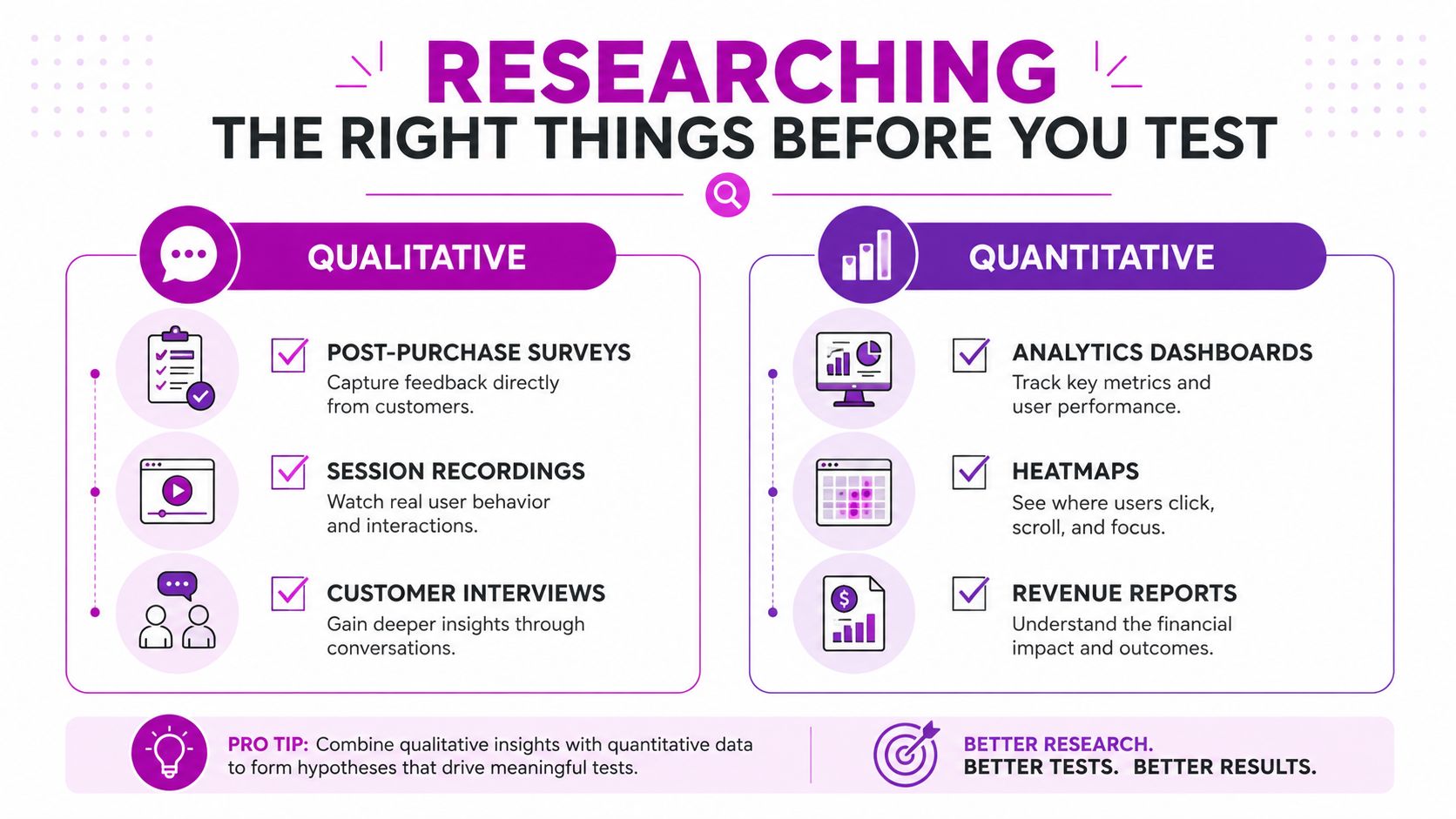 RESEARCHING
THE RIGHT THINGS BEFORE YOU TEST

QUALITATIVE

POST-PURCHASE SURVEYS
Capture feedback directly from customers.

SESSION RECORDINGS
Watch real user behavior and interactions.

CUSTOMER INTERVIEWS
Gain deeper insights through conversations.

QUANTITATIVE

ANALYTICS DASHBOARDS
Track key metrics and user performance.

HEATMAPS
See where users click, scroll, and focus.

REVENUE REPORTS
Understand the financial impact and outcomes.

PRO TIP: Combine qualitative insights with quantitative data to form hypotheses that drive meaningful tests.

BETTER RESEARCH.
BETTER TESTS. BETTER RESULTS.